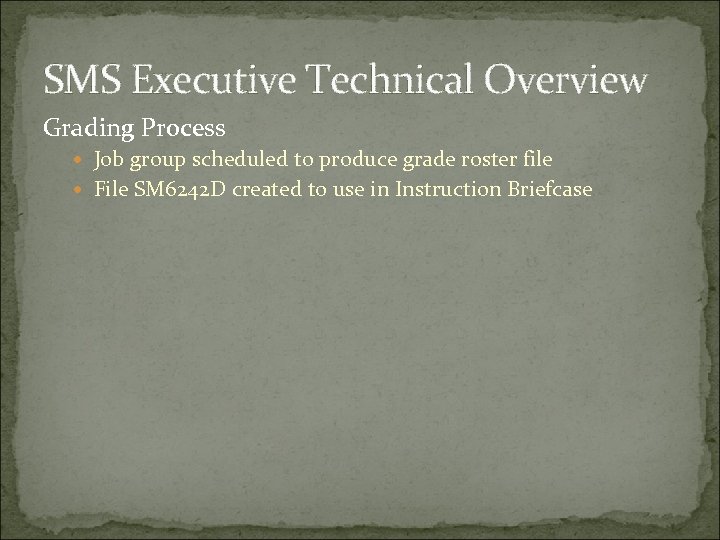 SMS Executive Technical Overview

Grading Process

- Job group scheduled to produce grade roster file
- File SM6242D created to use in Instruction Briefcase